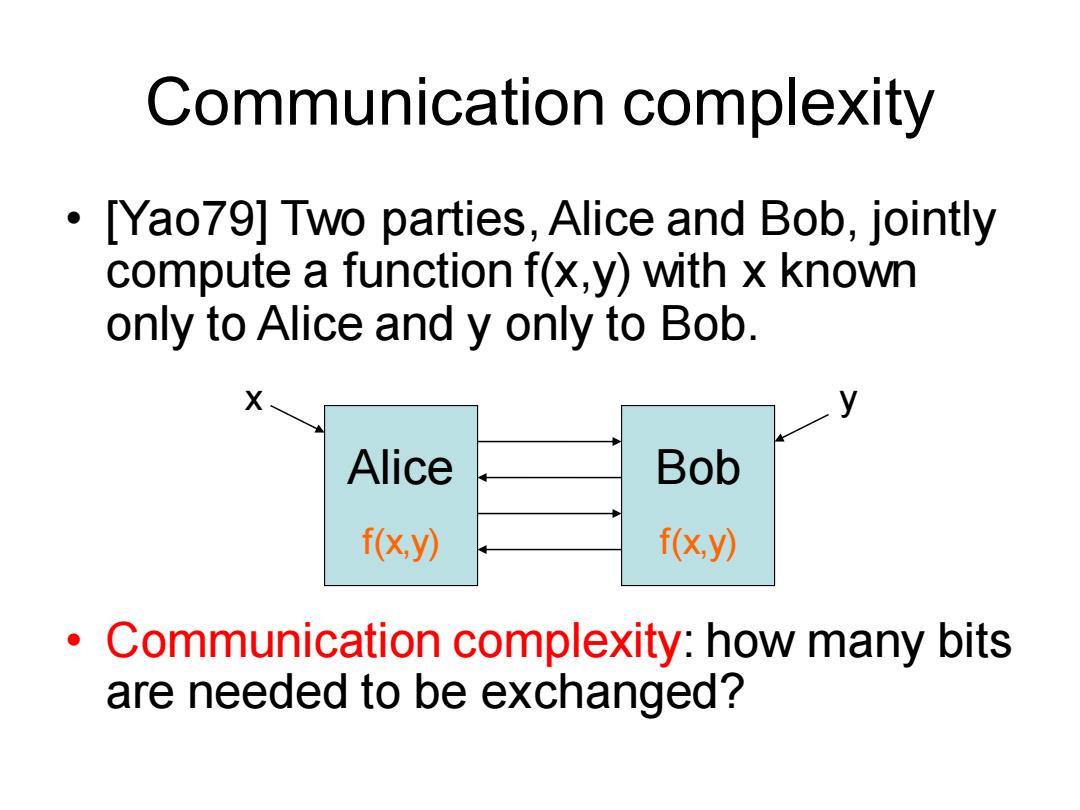 Communication complexity

• [Yao79] Two parties, Alice and Bob, jointly compute a function f(x,y) with x known only to Alice and y only to Bob.

x

y

Alice

f(x,y)

Bob

f(x,y)

• Communication complexity: how many bits are needed to be exchanged?